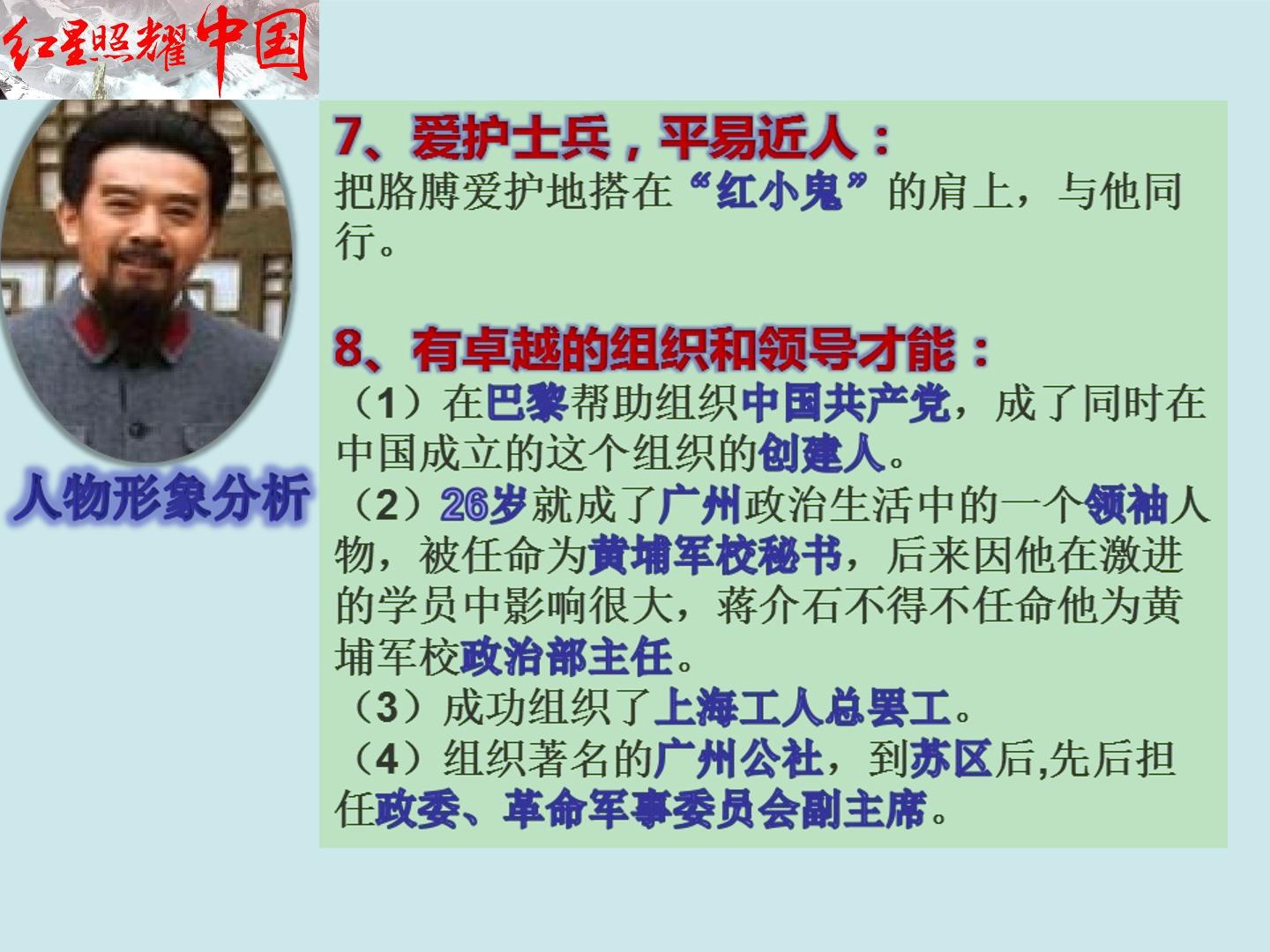 红星照耀中国

人物形象分析

7、爱护士兵，平易近人：
把胳膊爱护地搭在“红小鬼”的肩上，与他同行。

8、有卓越的组织和领导才能：
（1）在巴黎帮助组织中国共产党，成了同时在中国成立的这个组织的创建人。
（2）26岁就成了广州政治生活中的一个领袖人物，被任命为黄埔军校秘书，后来因他在激进的学员中影响很大，蒋介石不得不任命他为黄埔军校政治部主任。
（3）成功组织了上海工人总罢工。
（4）组织著名的广州公社，到苏区后,先后担任政委、革命军事委员会副主席。